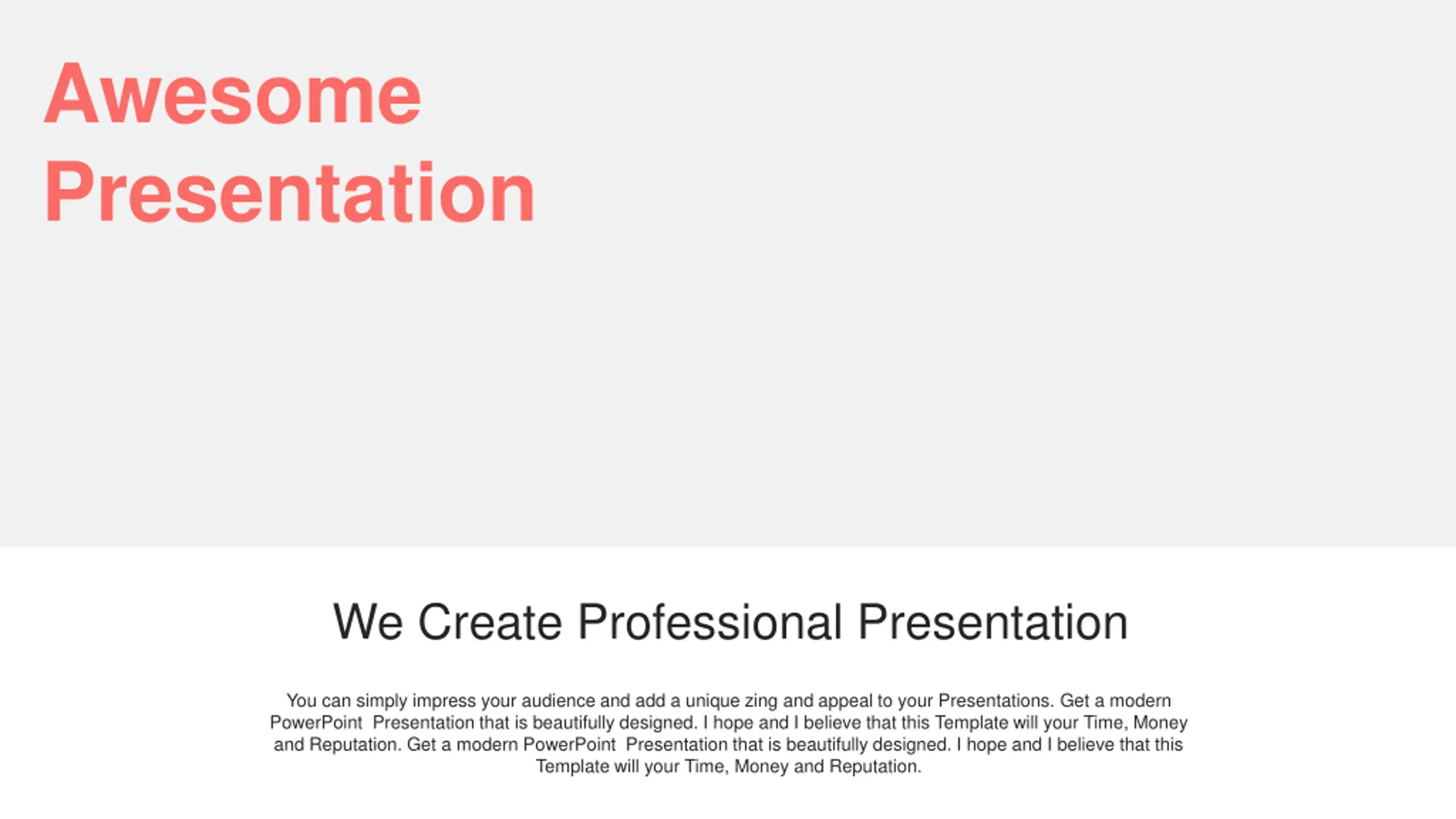 Awesome Presentation

We Create Professional Presentation

You can simply impress your audience and add a unique zing and appeal to your Presentations. Get a modern PowerPoint Presentation that is beautifully designed. I hope and I believe that this Template will your Time, Money and Reputation. Get a modern PowerPoint Presentation that is beautifully designed. I hope and I believe that this Template will your Time, Money and Reputation.